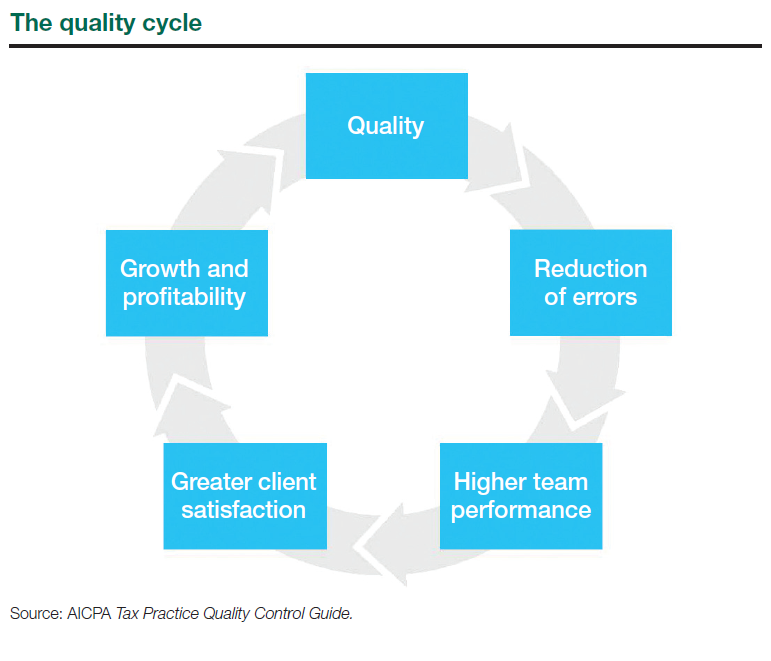 The quality cycle

Quality

Reduction of errors

Higher team performance

Greater client satisfaction

Growth and profitability

Source: AICPA Tax Practice Quality Control Guide.